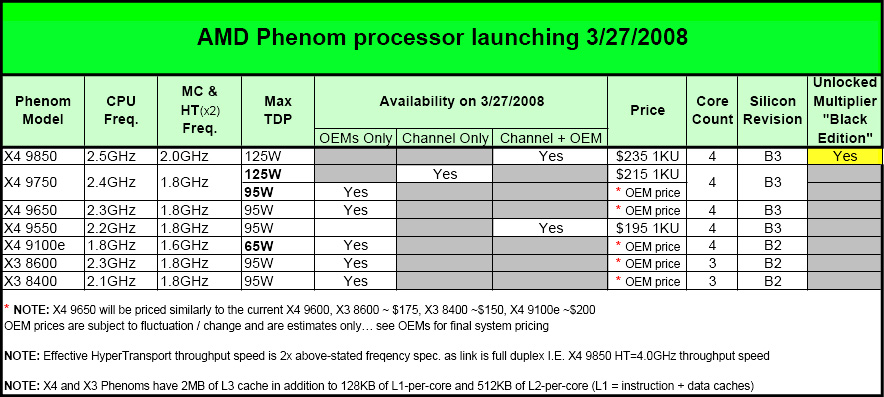 AMD Phenom processor launching 3/27/2008

| Phenom Model | CPU Freq. | MC & HT(x2) Freq. | Max TDP | Availability on 3/27/2008: OEMs Only | Availability on 3/27/2008: Channel Only | Availability on 3/27/2008: Channel + OEM | Price | Core Count | Silicon Revision | Unlocked Multiplier "Black Edition" |
|---|---|---|---|---|---|---|---|---|---|---|
| X4 9850 | 2.5GHz | 2.0GHz | 125W | | | Yes | $235 1KU | 4 | B3 | Yes |
| X4 9750 | 2.4GHz | 1.8GHz | 125W | | Yes | | $215 1KU | 4 | B3 | |
| | | | 95W | Yes | | | * OEM price | | | |
| X4 9650 | 2.3GHz | 1.8GHz | 95W | Yes | | | * OEM price | 4 | B3 | |
| X4 9550 | 2.2GHz | 1.8GHz | 95W | | | Yes | $195 1KU | 4 | B3 | |
| X4 9100e | 1.8GHz | 1.6GHz | 65W | Yes | | | * OEM price | 4 | B2 | |
| X3 8600 | 2.3GHz | 1.8GHz | 95W | Yes | | | * OEM price | 3 | B2 | |
| X3 8400 | 2.1GHz | 1.8GHz | 95W | Yes | | | * OEM price | 3 | B2 | |

* NOTE: X4 9650 will be priced similarly to the current X4 9600, X3 8600 ~ $175, X3 8400 ~$150, X4 9100e ~$200
OEM prices are subject to fluctuation / change and are estimates only… see OEMs for final system pricing

NOTE: Effective HyperTransport throughput speed is 2x above-stated freqency spec. as link is full duplex I.E. X4 9850 HT=4.0GHz throughput speed

NOTE: X4 and X3 Phenoms have 2MB of L3 cache in addition to 128KB of L1-per-core and 512KB of L2-per-core (L1 = instruction + data caches)